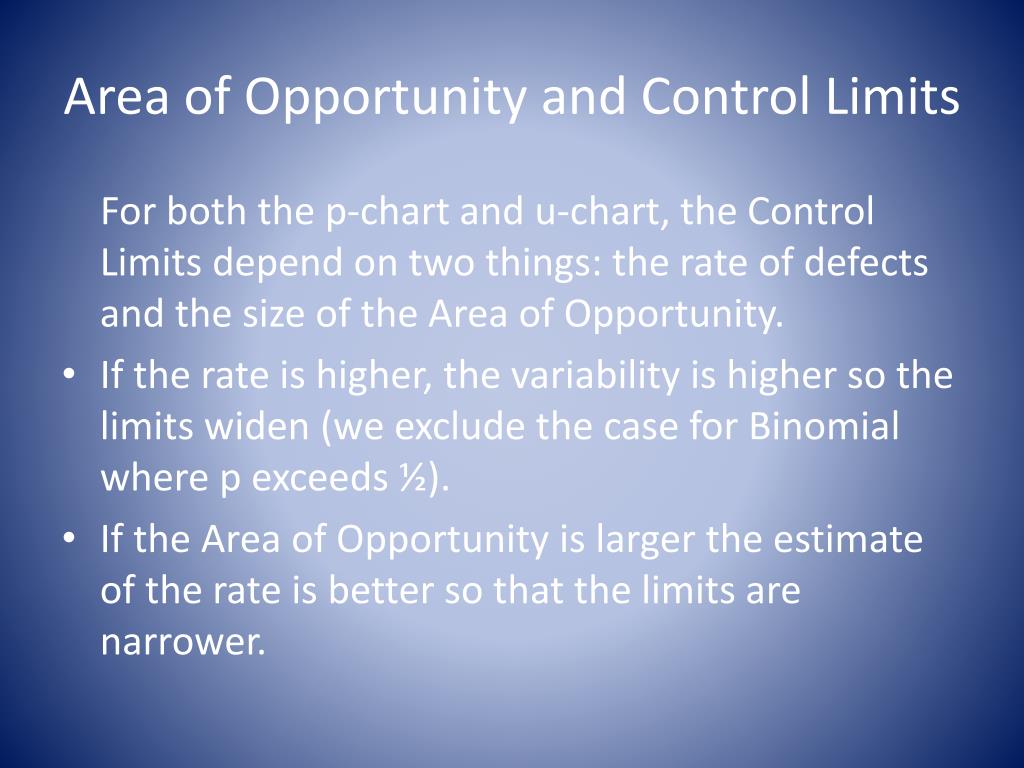 Area of Opportunity and Control Limits

For both the p-chart and u-chart, the Control Limits depend on two things: the rate of defects and the size of the Area of Opportunity.

• If the rate is higher, the variability is higher so the limits widen (we exclude the case for Binomial where p exceeds ½).

• If the Area of Opportunity is larger the estimate of the rate is better so that the limits are narrower.